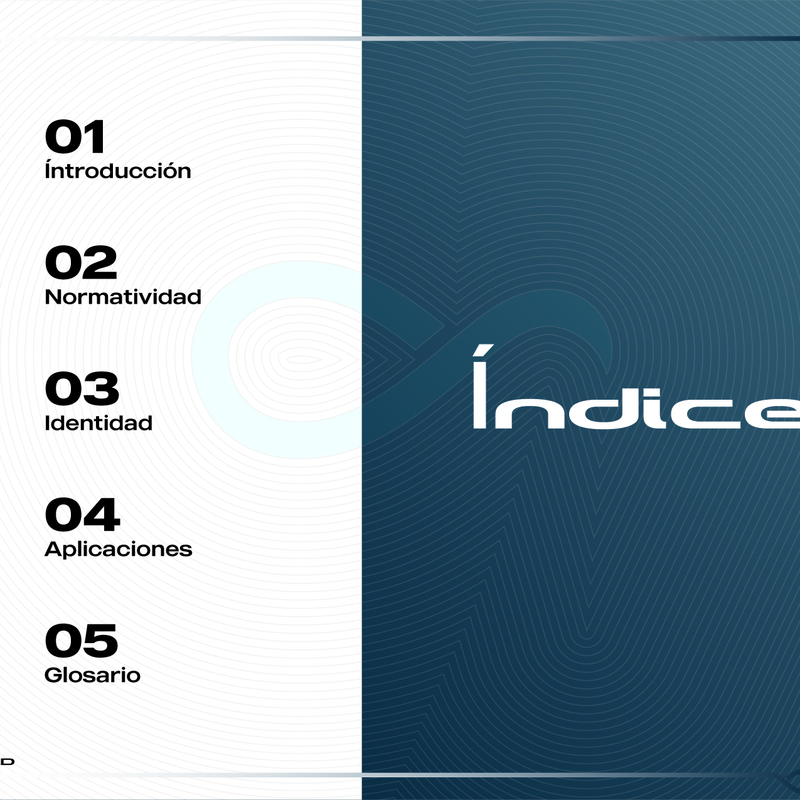 01
Íntroducción

02
Normatividad

03
Identidad

04
Aplicaciones

05
Glosario

Índice